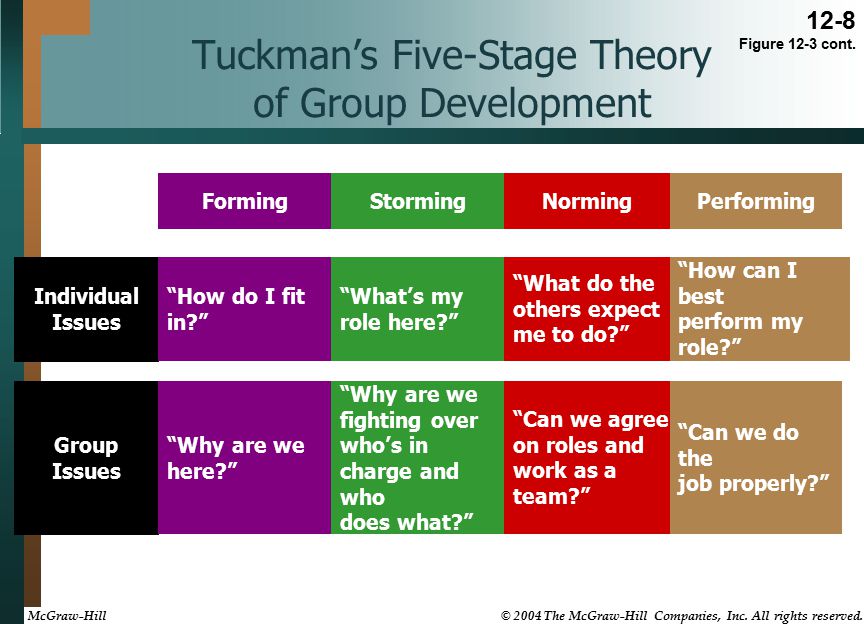 12-8
Figure 12-3 cont.

Tuckman's Five-Stage Theory of Group Development

| | Forming | Storming | Norming | Performing |
|---|---|---|---|---|
| Individual Issues | "How do I fit in?" | "What's my role here?" | "What do the others expect me to do?" | "How can I best perform my role?" |
| Group Issues | "Why are we here?" | "Why are we fighting over who's in charge and who does what?" | "Can we agree on roles and work as a team?" | "Can we do the job properly?" |

McGraw-Hill

© 2004 The McGraw-Hill Companies, Inc. All rights reserved.